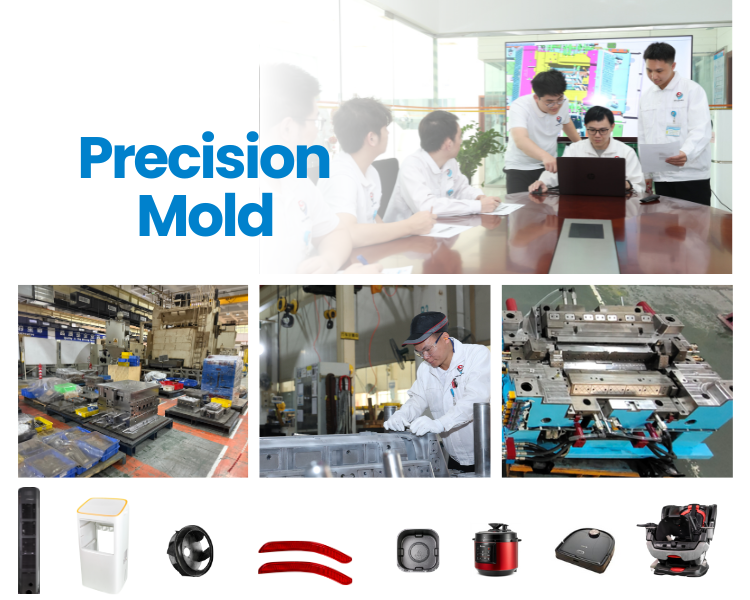 Precision Mold